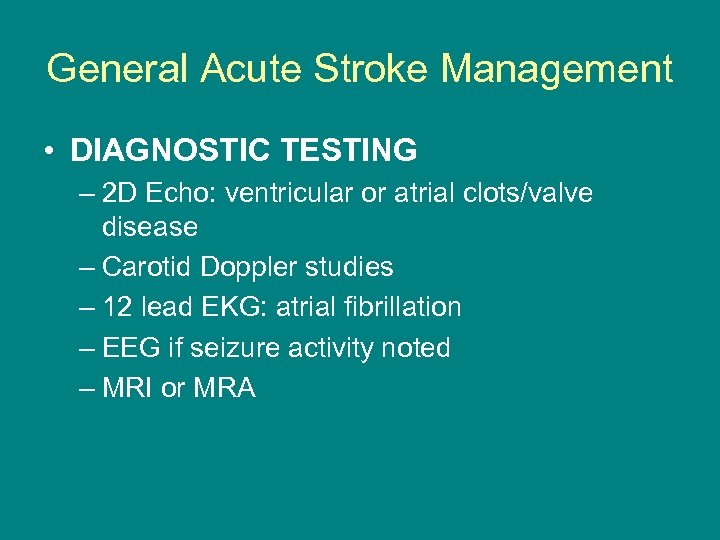 General Acute Stroke Management

• DIAGNOSTIC TESTING
– 2D Echo: ventricular or atrial clots/valve disease
– Carotid Doppler studies
– 12 lead EKG: atrial fibrillation
– EEG if seizure activity noted
– MRI or MRA